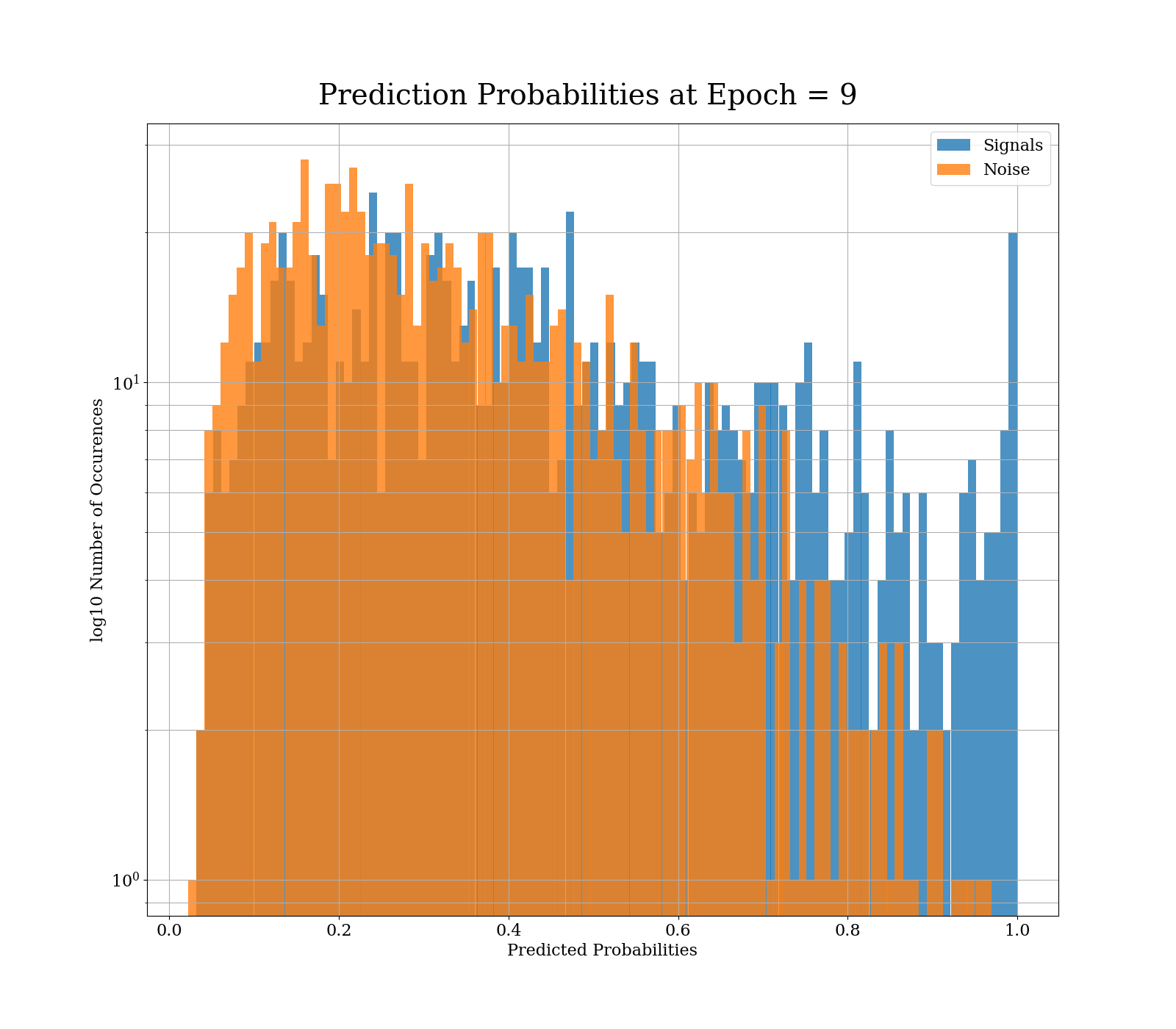 Prediction Probabilities at Epoch = 9

Signals
Noise

log10 Number of Occurences

$10^1$

$10^0$

0.0
0.2
0.4
0.6
0.8
1.0

Predicted Probabilities